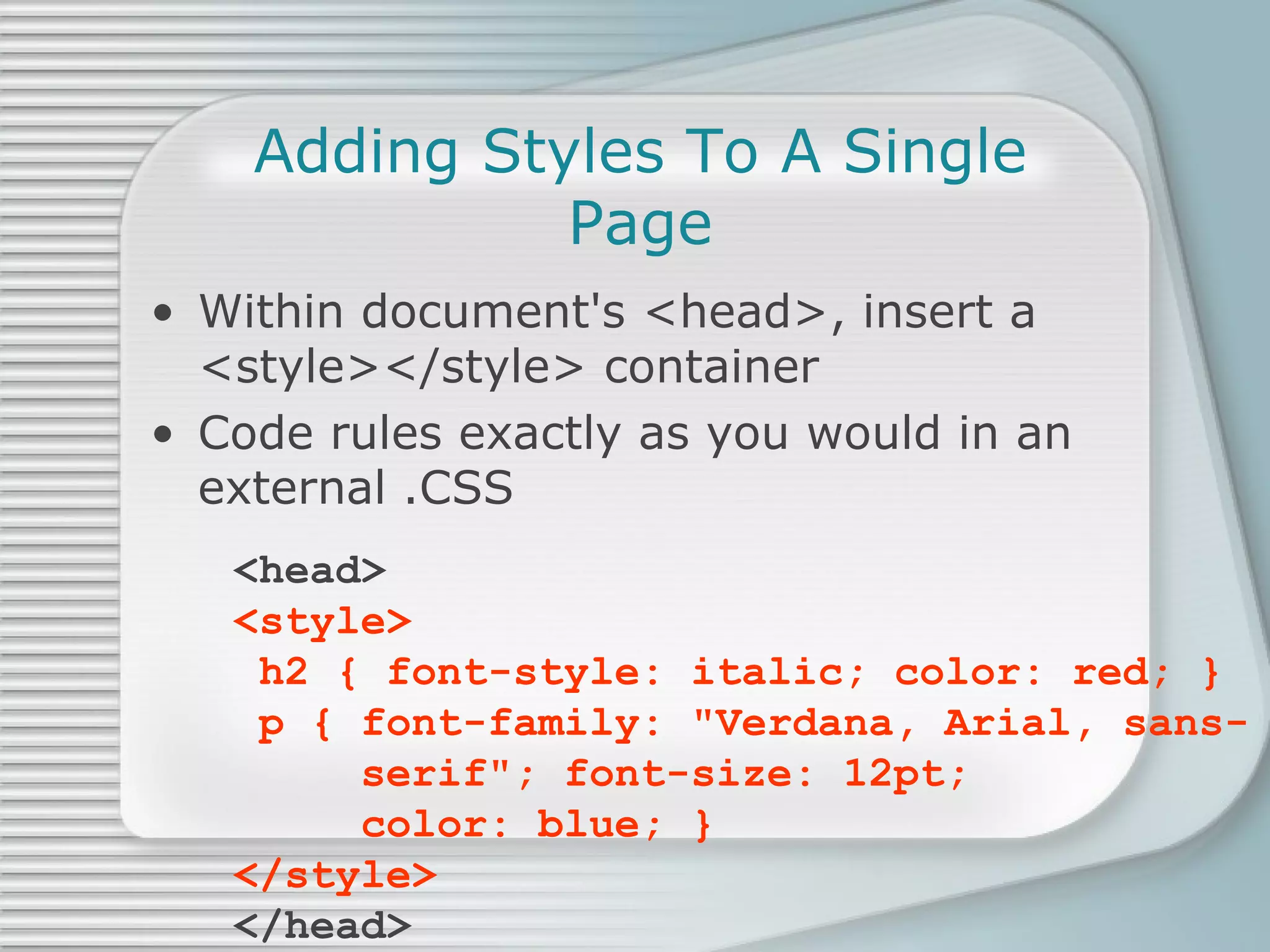 Adding Styles To A Single Page

• Within document's <head>, insert a <style></style> container
• Code rules exactly as you would in an external .CSS

<head>
<style>
h2 { font-style: italic; color: red; }
p { font-family: "Verdana, Arial, sans-serif"; font-size: 12pt; color: blue; }
</style>
</head>